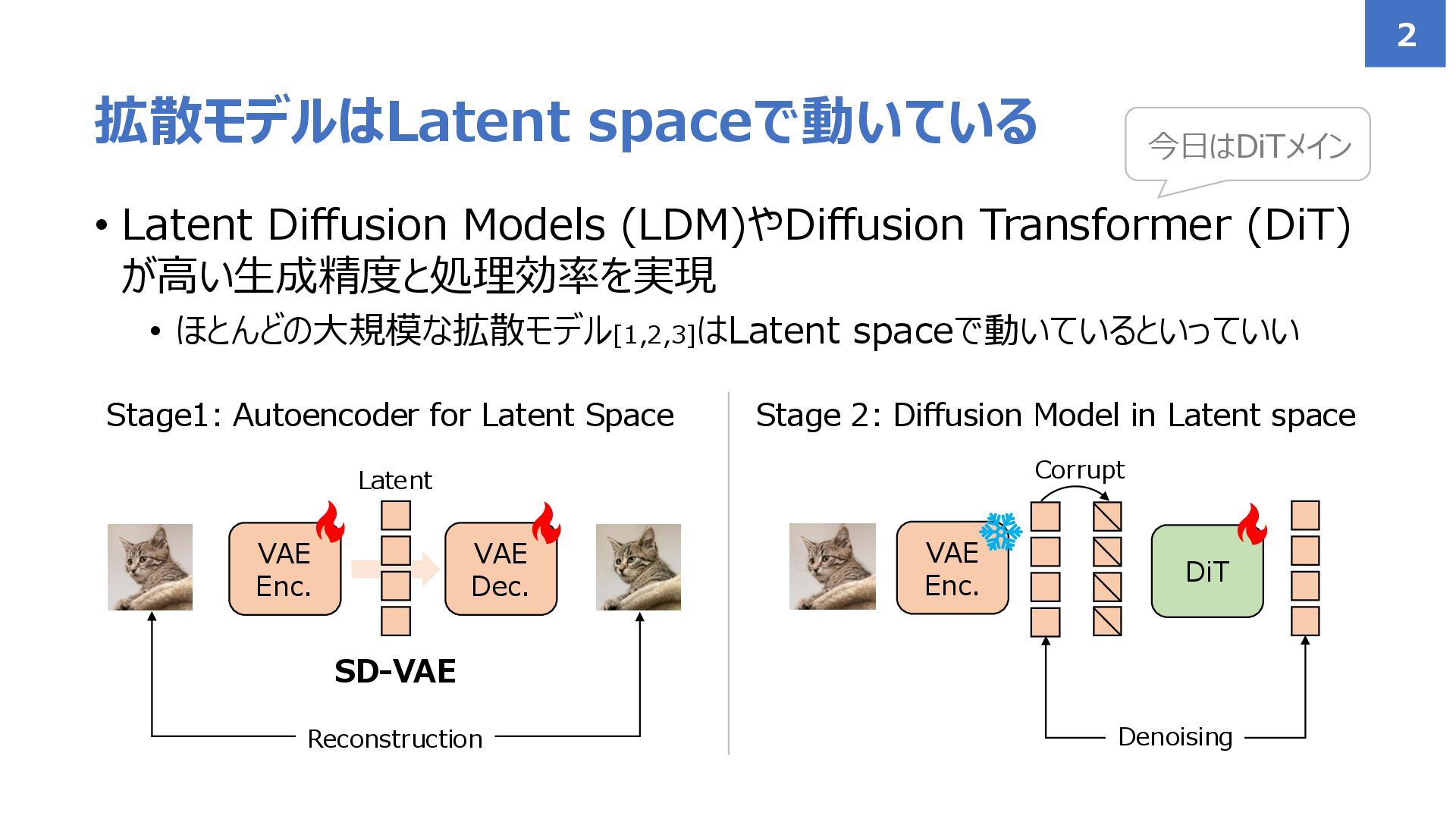 2

拡散モデルはLatent spaceで動いている

今日はDiTメイン

• Latent Diffusion Models (LDM)やDiffusion Transformer (DiT)が高い生成精度と処理効率を実現
  • ほとんどの大規模な拡散モデル[1,2,3]はLatent spaceで動いているといっていい

Stage1: Autoencoder for Latent Space

Latent

VAE Enc.

VAE Dec.

SD-VAE

Reconstruction

Stage 2: Diffusion Model in Latent space

Corrupt

VAE Enc.

DiT

Denoising